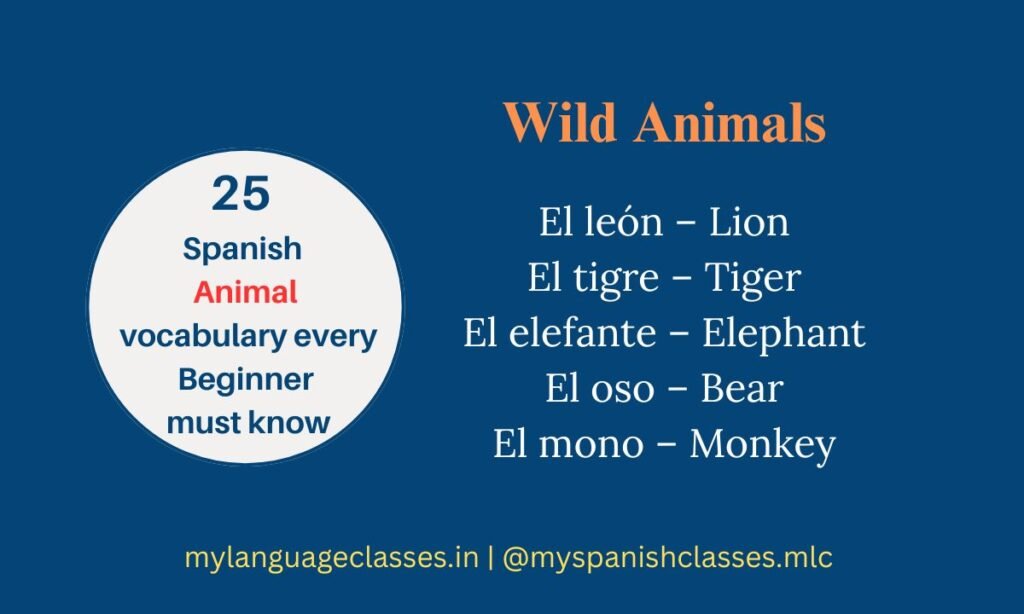 25
Spanish
Animal
vocabulary every
Beginner
must know

Wild Animals

El león – Lion
El tigre – Tiger
El elefante – Elephant
El oso – Bear
El mono – Monkey

mylanguageclasses.in | @myspanishclasses.mlc